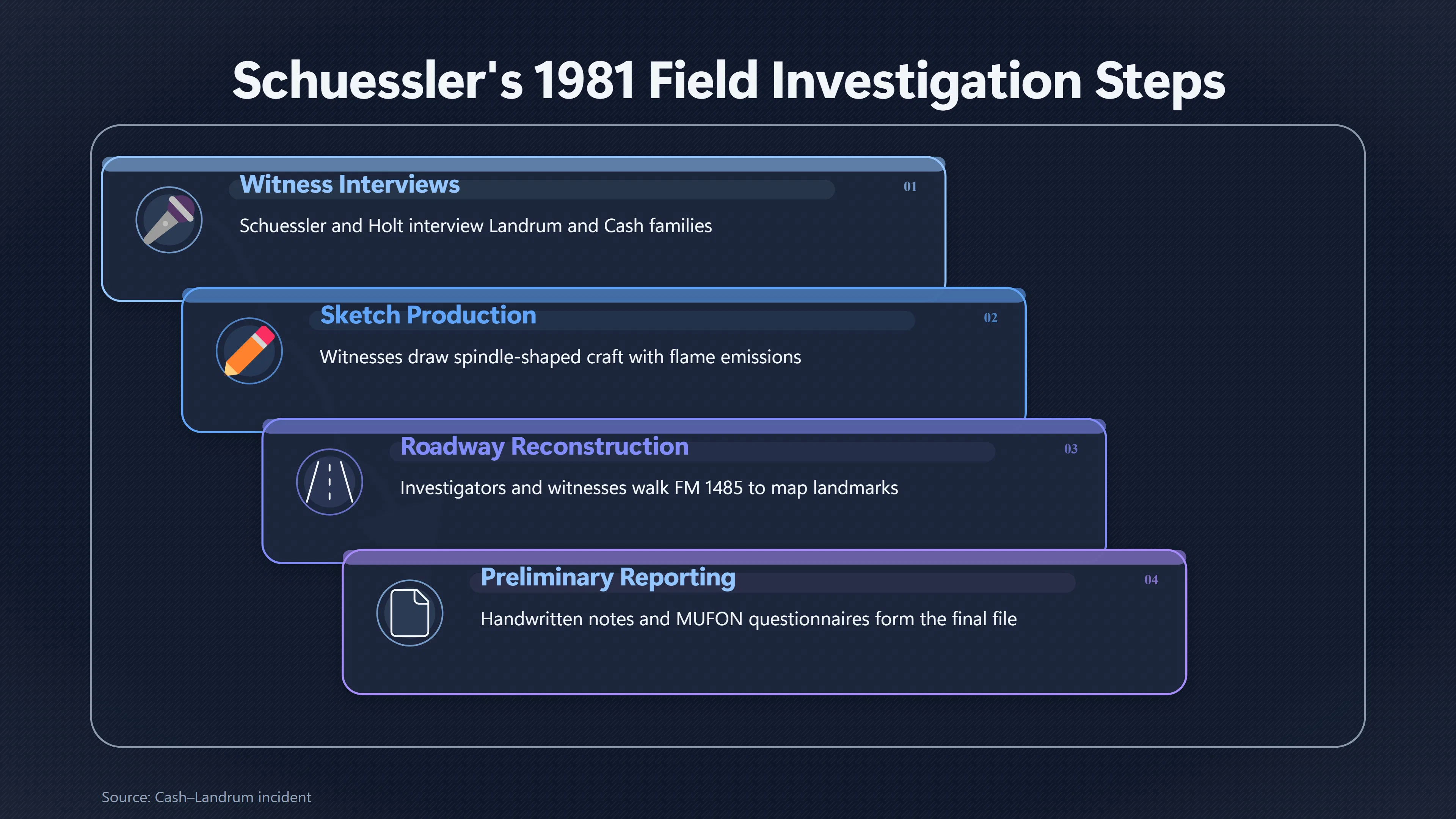 Schuessler's 1981 Field Investigation Steps

Witness Interviews
01
Schuessler and Holt interview Landrum and Cash families

Sketch Production
02
Witnesses draw spindle-shaped craft with flame emissions

Roadway Reconstruction
03
Investigators and witnesses walk FM 1485 to map landmarks

Preliminary Reporting
04
Handwritten notes and MUFON questionnaires form the final file

Source: Cash–Landrum incident